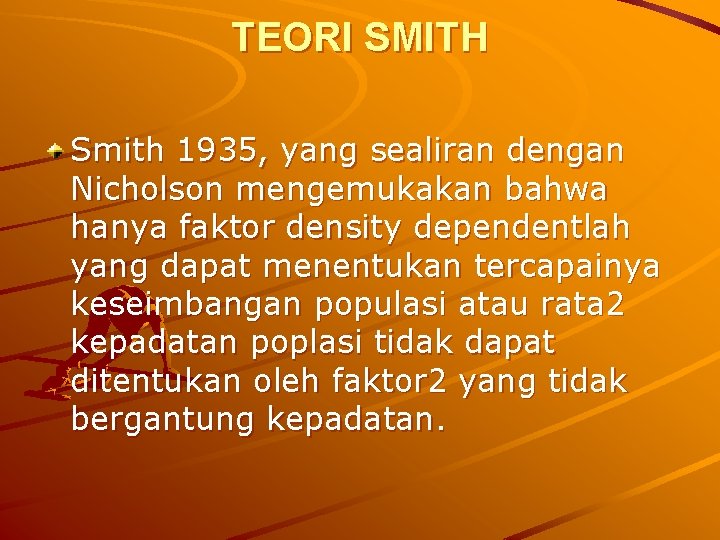 TEORI SMITH

Smith 1935, yang sealiran dengan Nicholson mengemukakan bahwa hanya faktor density dependentlah yang dapat menentukan tercapainya keseimbangan populasi atau rata2 kepadatan poplasi tidak dapat ditentukan oleh faktor2 yang tidak bergantung kepadatan.